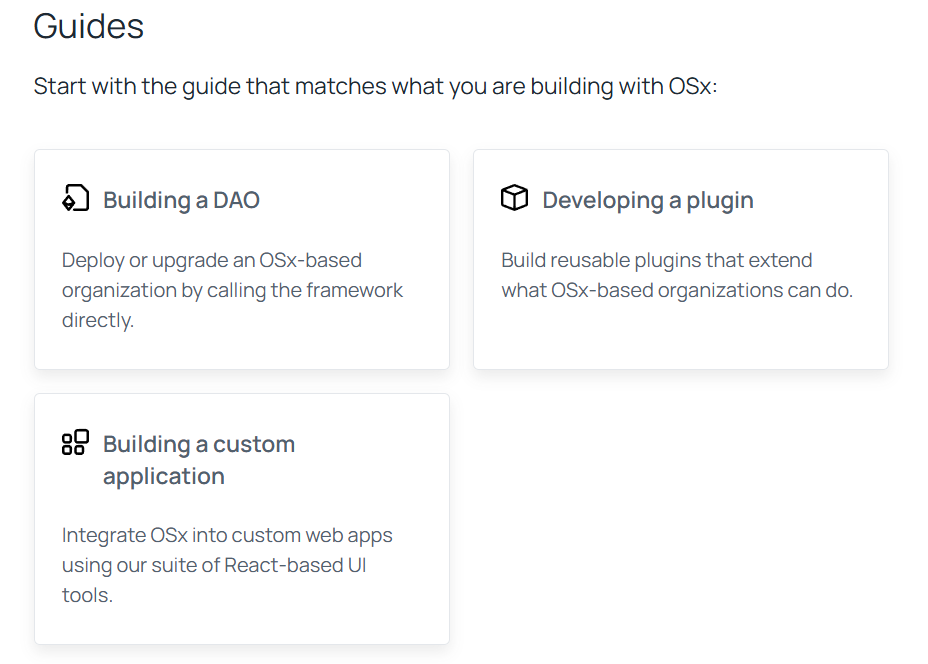 Guides

Start with the guide that matches what you are building with OSx:

Building a DAO

Deploy or upgrade an OSx-based organization by calling the framework directly.

Developing a plugin

Build reusable plugins that extend what OSx-based organizations can do.

Building a custom application

Integrate OSx into custom web apps using our suite of React-based UI tools.